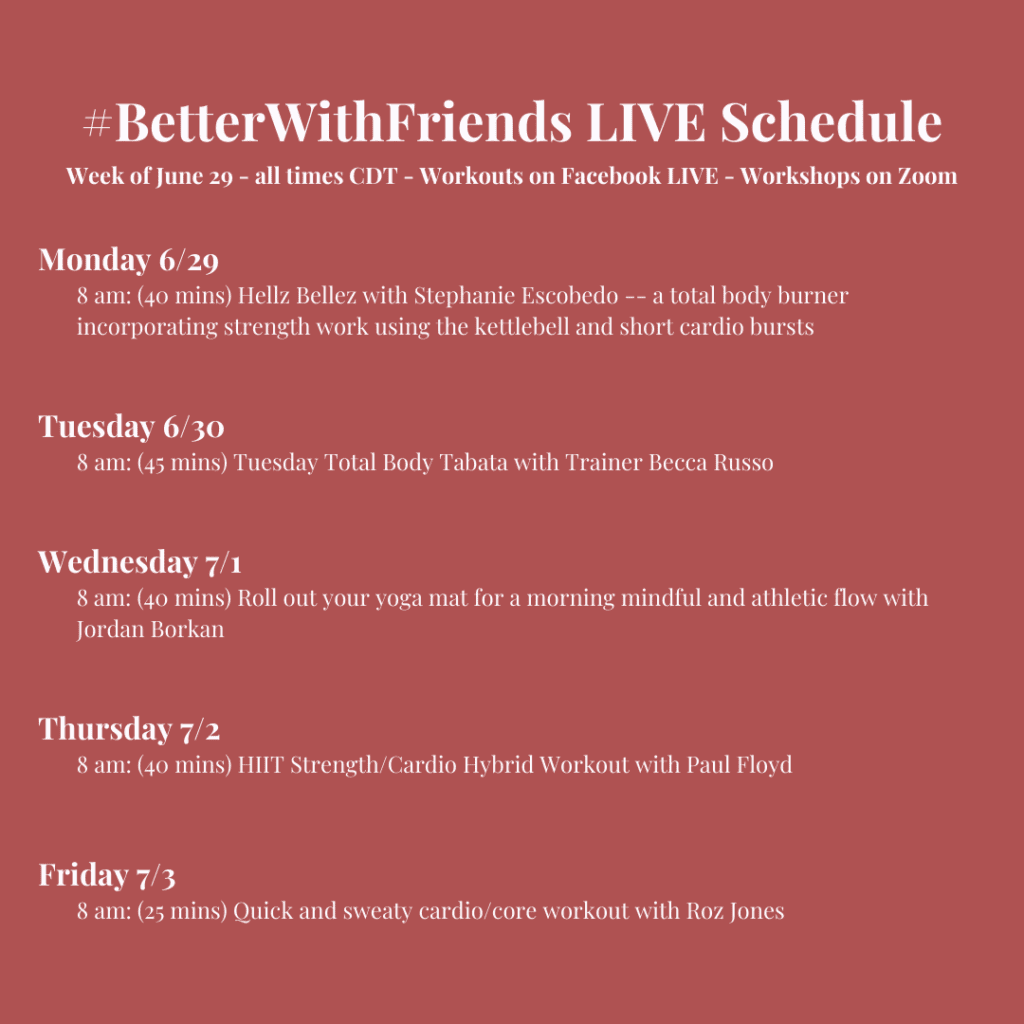 #BetterWithFriends LIVE Schedule

Week of June 29 - all times CDT - Workouts on Facebook LIVE - Workshops on Zoom

Monday 6/29
8 am: (40 mins) Hellz Bellez with Stephanie Escobedo -- a total body burner incorporating strength work using the kettlebell and short cardio bursts

Tuesday 6/30
8 am: (45 mins) Tuesday Total Body Tabata with Trainer Becca Russo

Wednesday 7/1
8 am: (40 mins) Roll out your yoga mat for a morning mindful and athletic flow with Jordan Borkan

Thursday 7/2
8 am: (40 mins) HIIT Strength/Cardio Hybrid Workout with Paul Floyd

Friday 7/3
8 am: (25 mins) Quick and sweaty cardio/core workout with Roz Jones